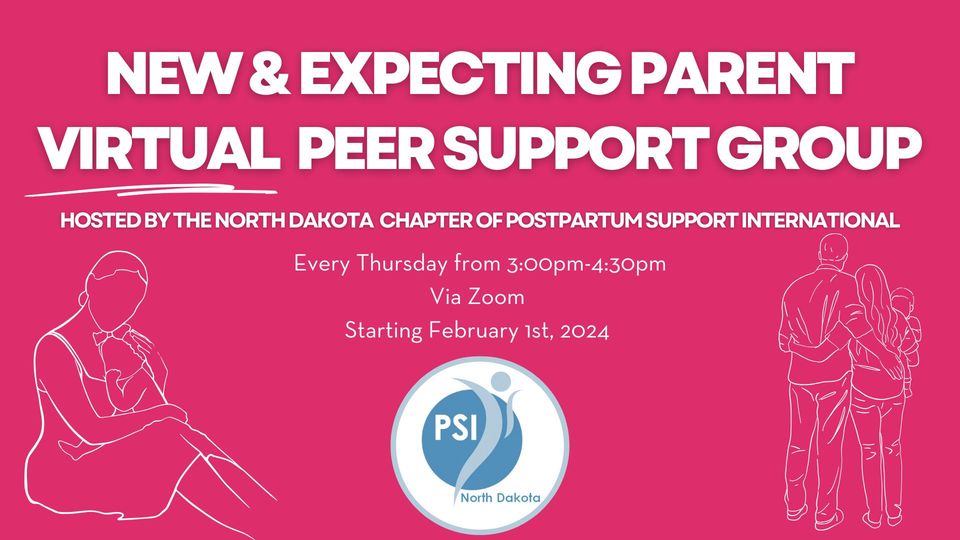 NEW & EXPECTING PARENT
VIRTUAL PEER SUPPORT GROUP

HOSTED BY THE NORTH DAKOTA CHAPTER OF POSTPARTUM SUPPORT INTERNATIONAL

Every Thursday from 3:00pm-4:30pm
Via Zoom
Starting February 1st, 2024

PSI
North Dakota